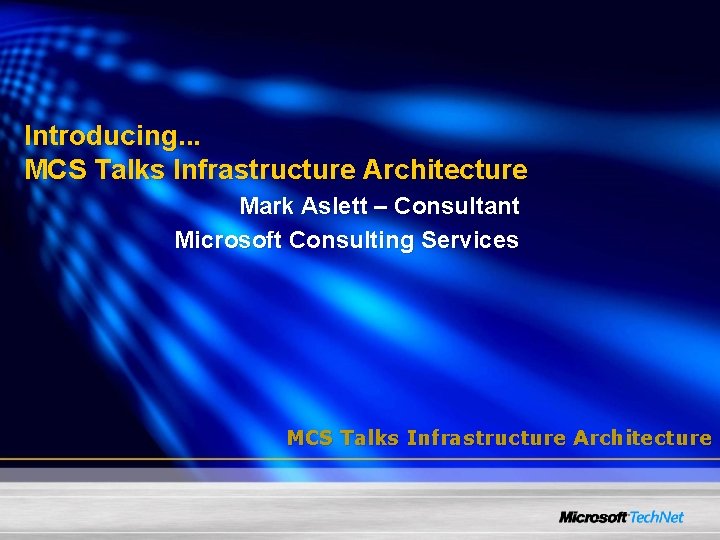 Introducing...
MCS Talks Infrastructure Architecture

Mark Aslett – Consultant
Microsoft Consulting Services

MCS Talks Infrastructure Architecture

Microsoft TechNet